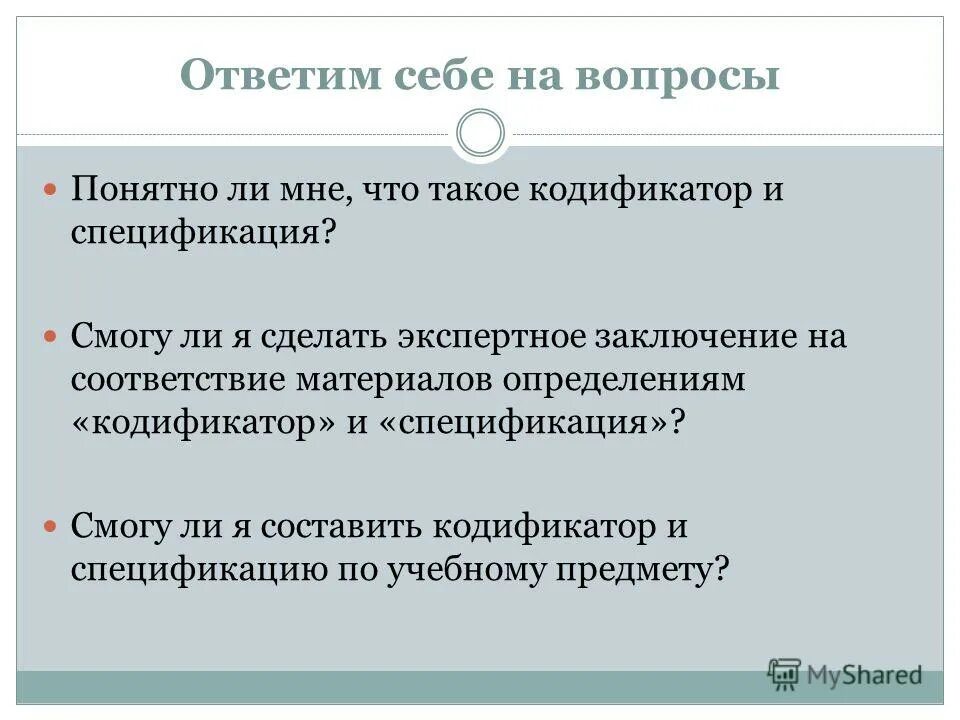 Ответим себе на вопросы

Понятно ли мне, что такое кодификатор и спецификация?

Смогу ли я сделать экспертное заключение на соответствие материалов определениям «кодификатор» и «спецификация»?

Смогу ли я составить кодификатор и спецификацию по учебному предмету?

MyShared